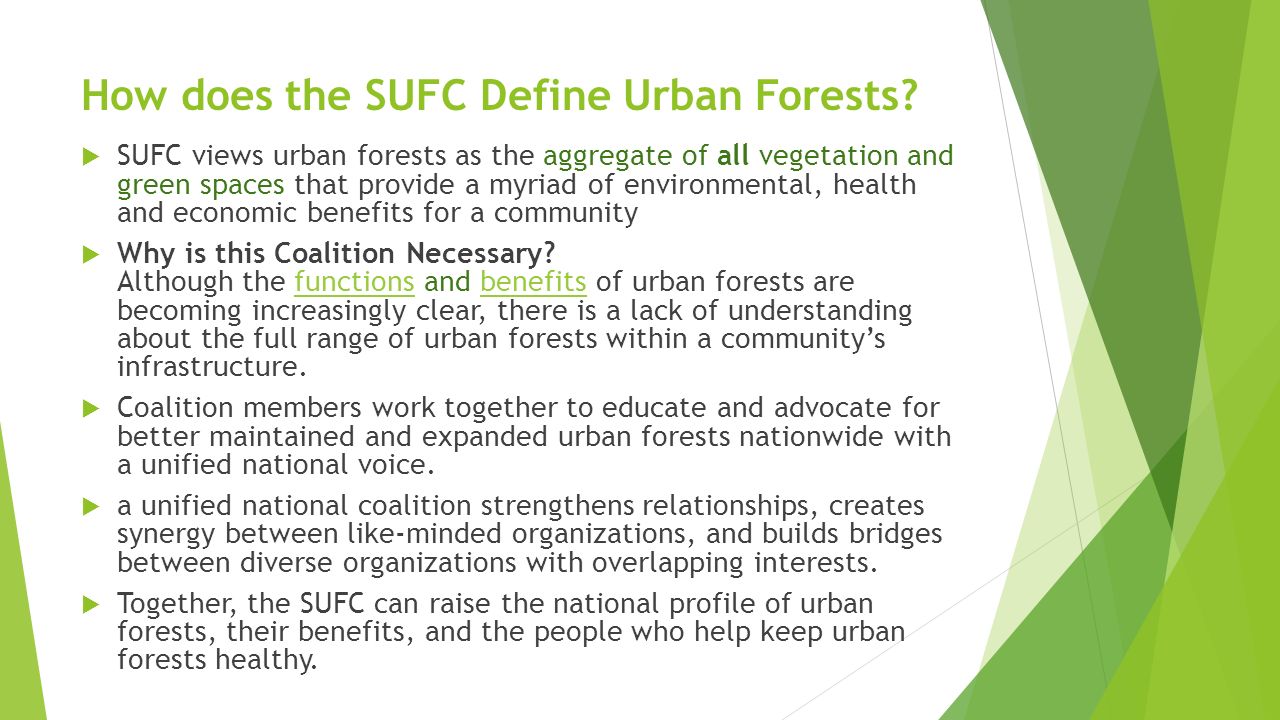 How does the SUFC Define Urban Forests?

SUFC views urban forests as the aggregate of all vegetation and green spaces that provide a myriad of environmental, health and economic benefits for a community

Why is this Coalition Necessary?
Although the functions and benefits of urban forests are becoming increasingly clear, there is a lack of understanding about the full range of urban forests within a community's infrastructure.

Coalition members work together to educate and advocate for better maintained and expanded urban forests nationwide with a unified national voice.

a unified national coalition strengthens relationships, creates synergy between like-minded organizations, and builds bridges between diverse organizations with overlapping interests.

Together, the SUFC can raise the national profile of urban forests, their benefits, and the people who help keep urban forests healthy.